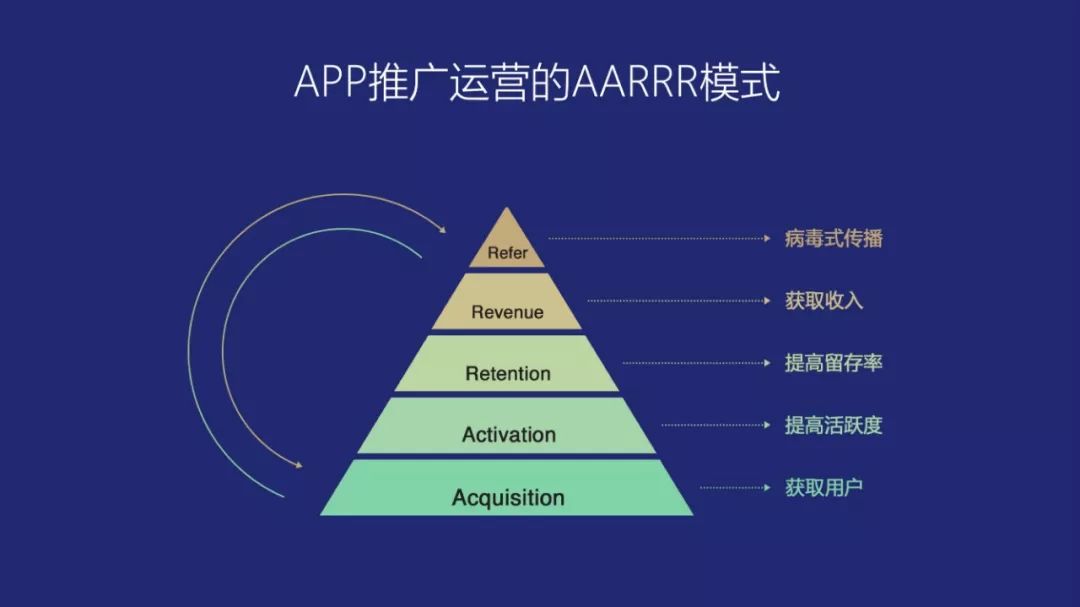 APP推广运营的AARRR模式

Refer
Revenue
Retention
Activation
Acquisition

病毒式传播
获取收入
提高留存率
提高活跃度
获取用户